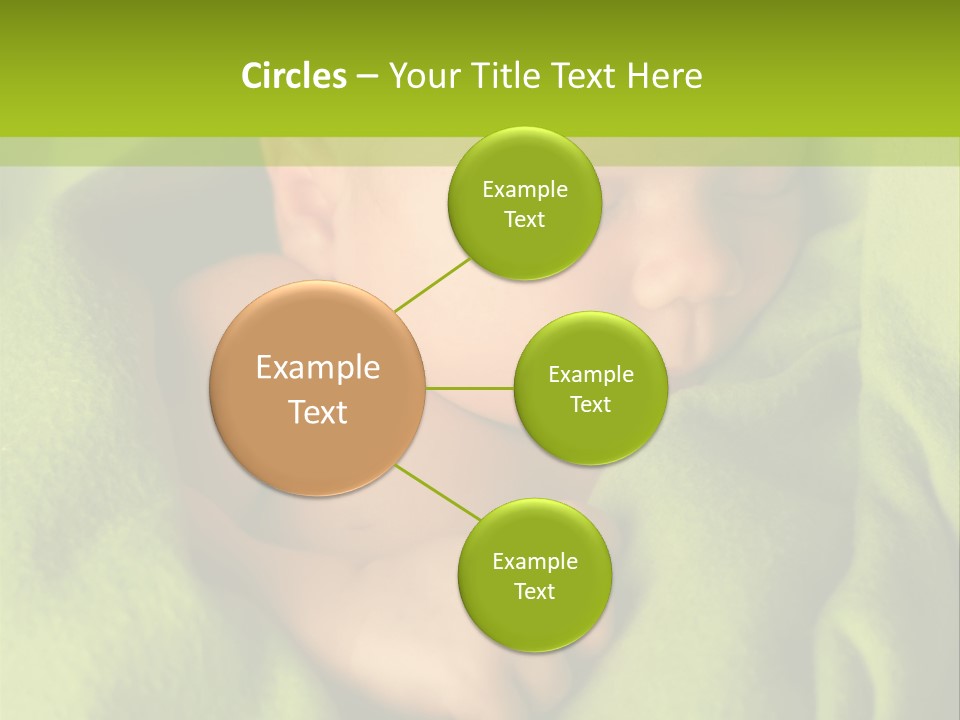 Circles – Your Title Text Here

Example Text

Example Text

Example Text

Example Text